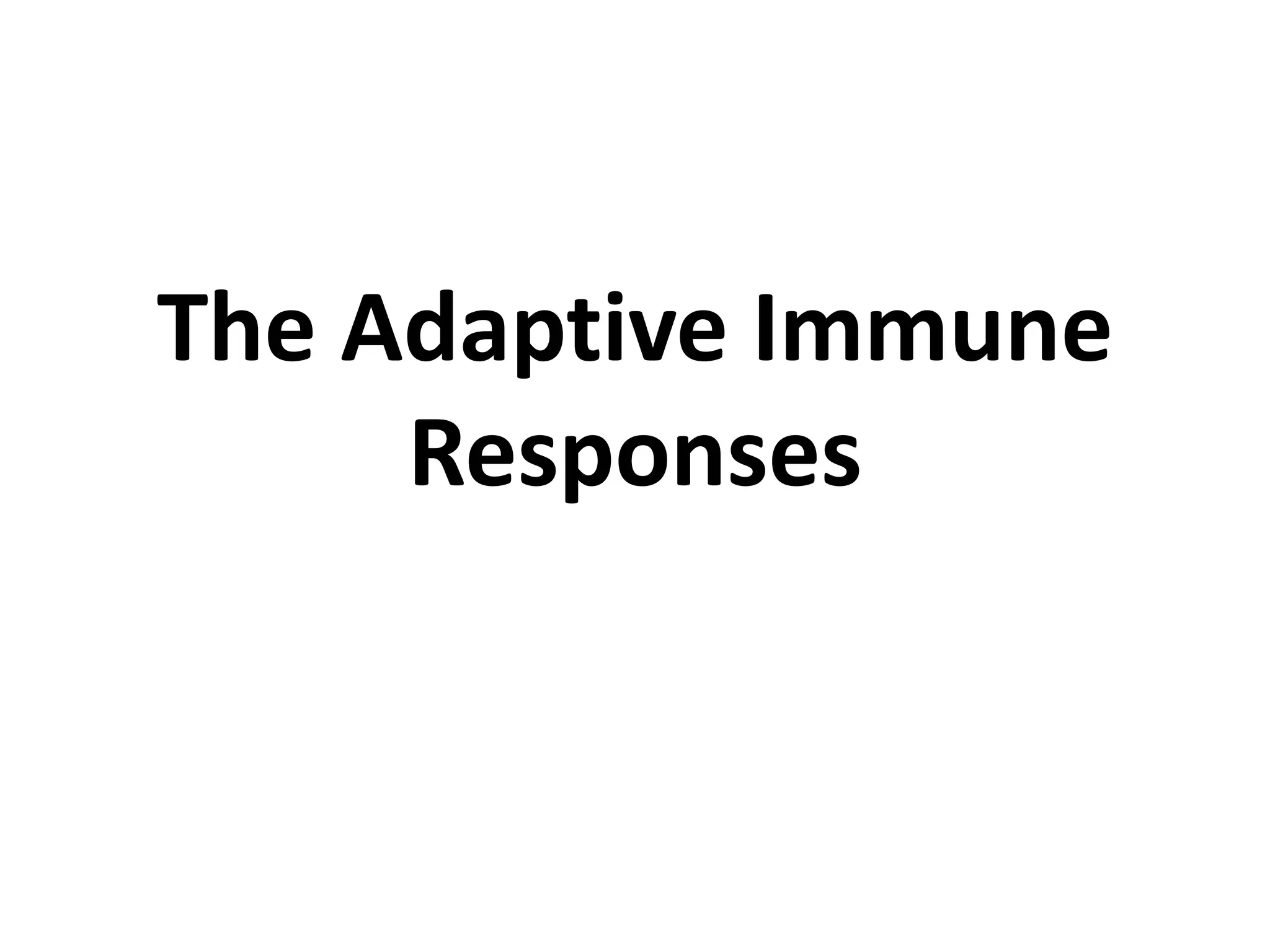 The Adaptive Immune Responses